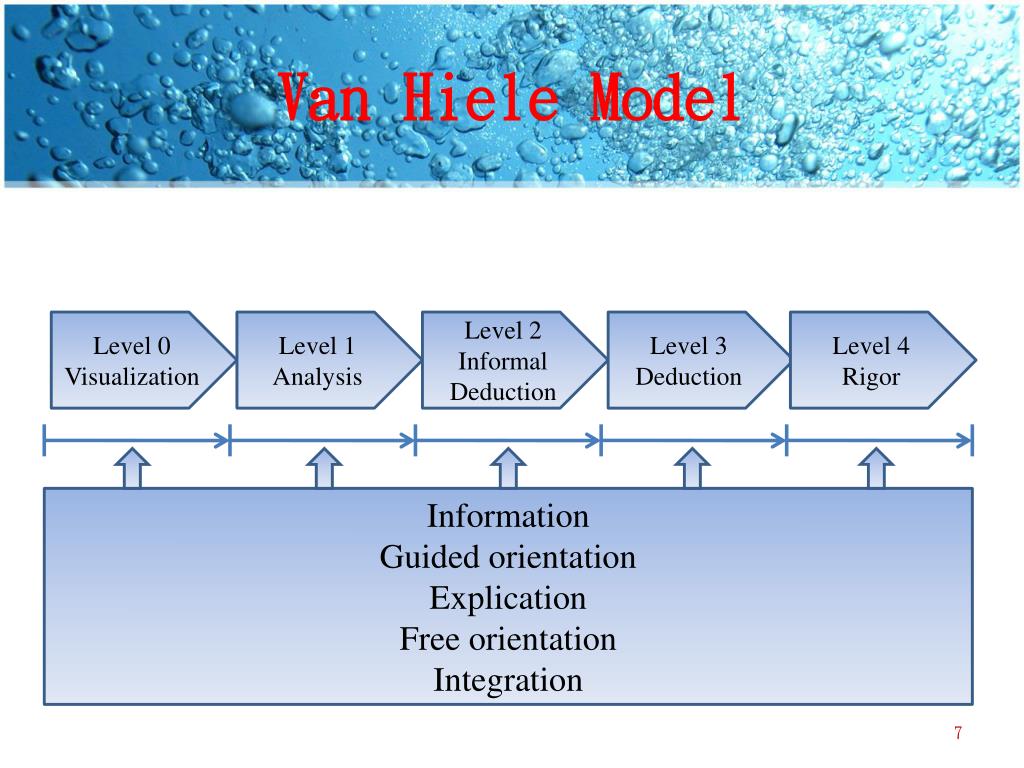 Van Hiele Model

Level 0
Visualization

Level 1
Analysis

Level 2
Informal
Deduction

Level 3
Deduction

Level 4
Rigor

Information
Guided orientation
Explication
Free orientation
Integration

7